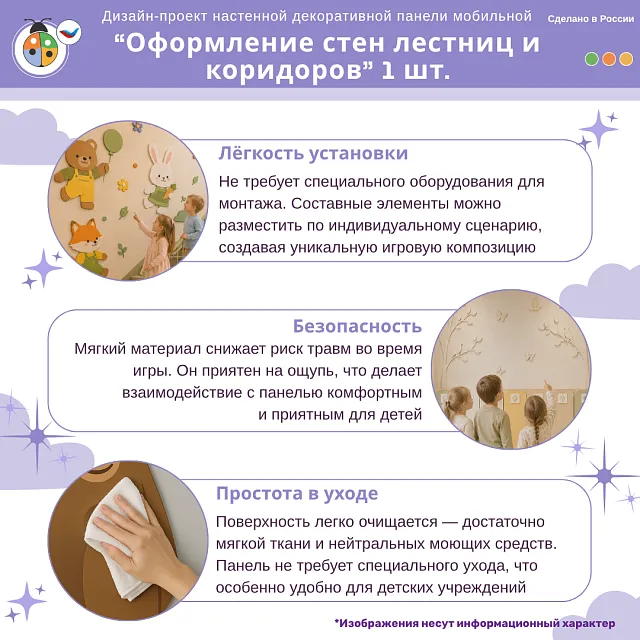 Дизайн-проект настенной декоративной панели мобильной

Сделано в России

“Оформление стен лестниц и коридоров” 1 шт.

Лёгкость установки

Не требует специального оборудования для монтажа. Составные элементы можно разместить по индивидуальному сценарию, создавая уникальную игровую композицию

Безопасность

Мягкий материал снижает риск травм во время игры. Он приятен на ощупь, что делает взаимодействие с панелью комфортным и приятным для детей

Простота в уходе

Поверхность легко очищается — достаточно мягкой ткани и нейтральных моющих средств. Панель не требует специального ухода, что особенно удобно для детских учреждений

*Изображения несут информационный характер